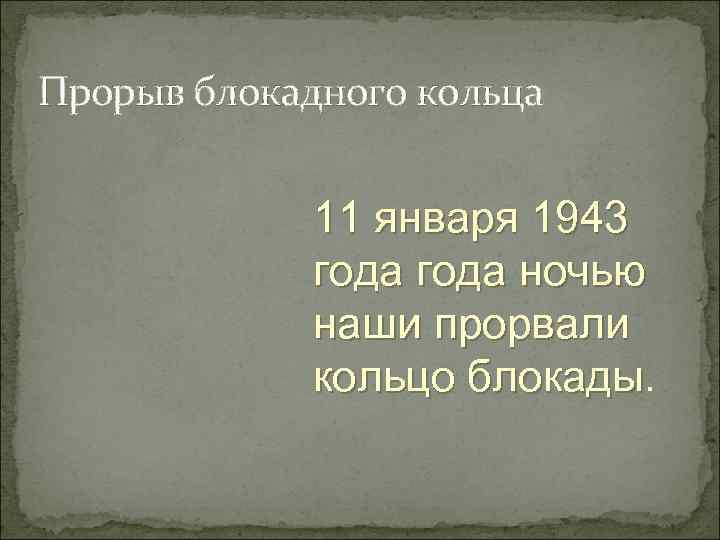 Прорыв блокадного кольца

11 января 1943 года года ночью наши прорвали кольцо блокады.